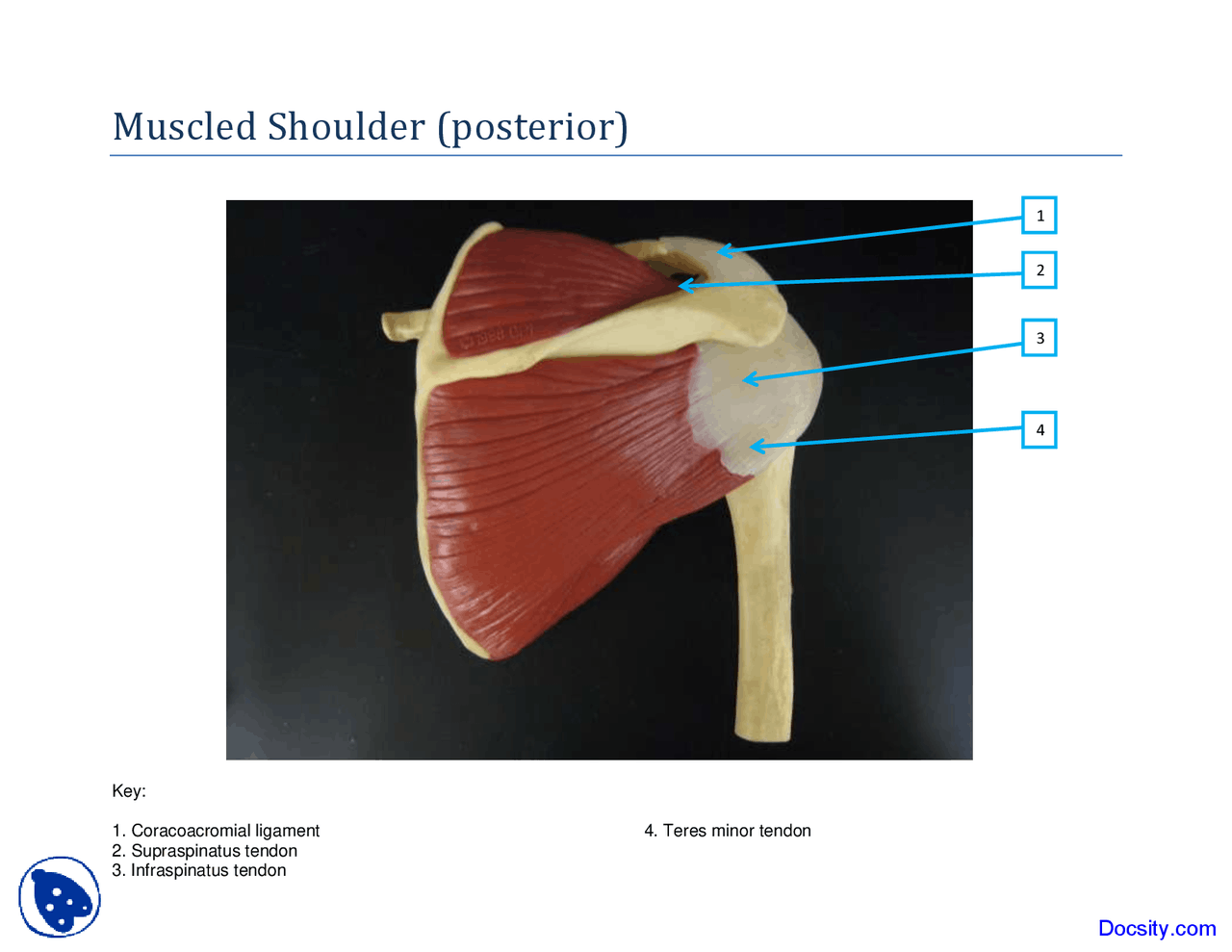 Muscled Shoulder (posterior)

1

2

3

4

Key:

1. Coracoacromial ligament
2. Supraspinatus tendon
3. Infraspinatus tendon

4. Teres minor tendon

Docsity.com